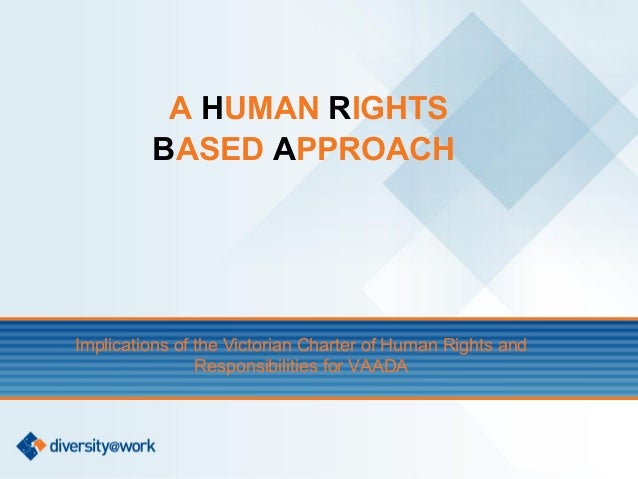 A HUMAN RIGHTS BASED APPROACH

Implications of the Victorian Charter of Human Rights and Responsibilities for VAADA

diversity@work